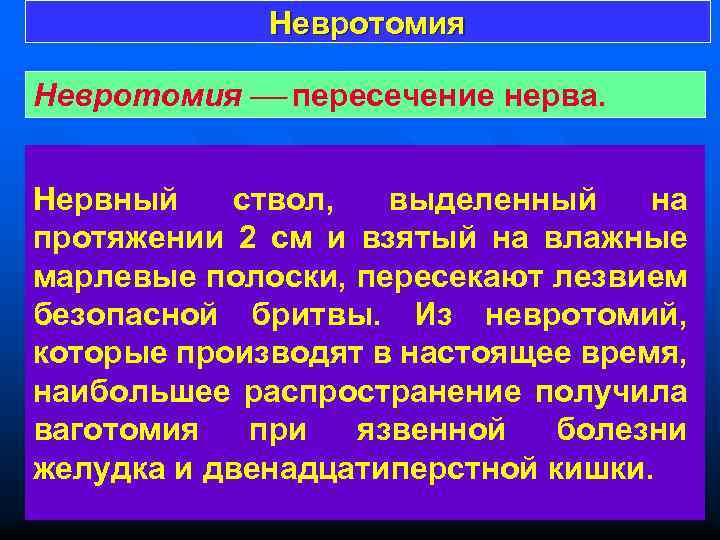 Невротомия

Невротомия — пересечение нерва.

Нервный ствол, выделенный на протяжении 2 см и взятый на влажные марлевые полоски, пересекают лезвием безопасной бритвы. Из невротомий, которые производят в настоящее время, наибольшее распространение получила ваготомия при язвенной болезни желудка и двенадцатиперстной кишки.